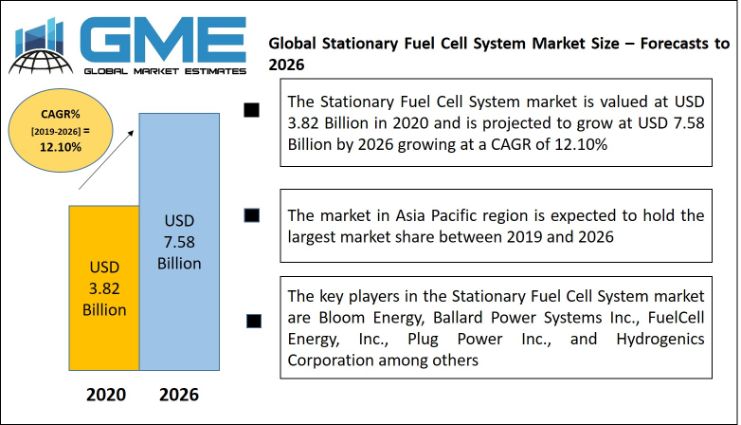 GME
GLOBAL MARKET ESTIMATES

Global Stationary Fuel Cell System Market Size – Forecasts to 2026

CAGR%
[2019-2026] =
12.10%

USD
3.82
Billion

USD
7.58
Billion

2020

2026

The Stationary Fuel Cell System market is valued at USD 3.82 Billion in 2020 and is projected to grow at USD 7.58 Billion by 2026 growing at a CAGR of 12.10%

The market in Asia Pacific region is expected to hold the largest market share between 2019 and 2026

The key players in the Stationary Fuel Cell System market are Bloom Energy, Ballard Power Systems Inc., FuelCell Energy, Inc., Plug Power Inc., and Hydrogenics Corporation among others